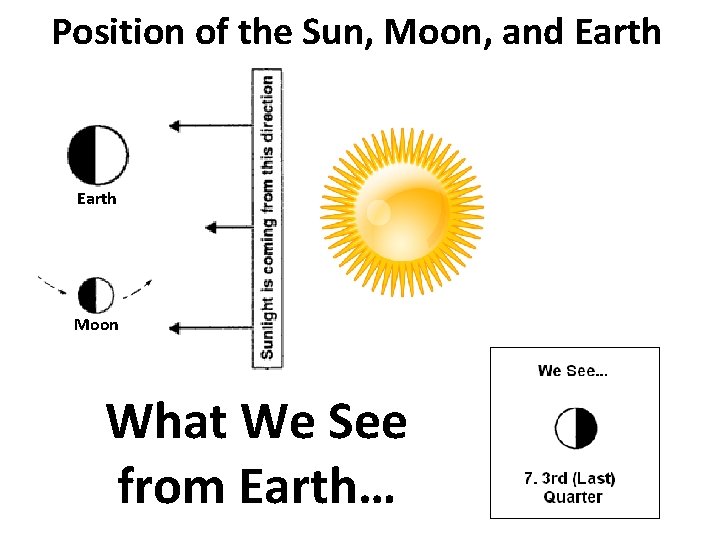 Position of the Sun, Moon, and Earth

Earth

Moon

Sunlight is coming from this direction

What We See from Earth...

We See...

7. 3rd (Last) Quarter